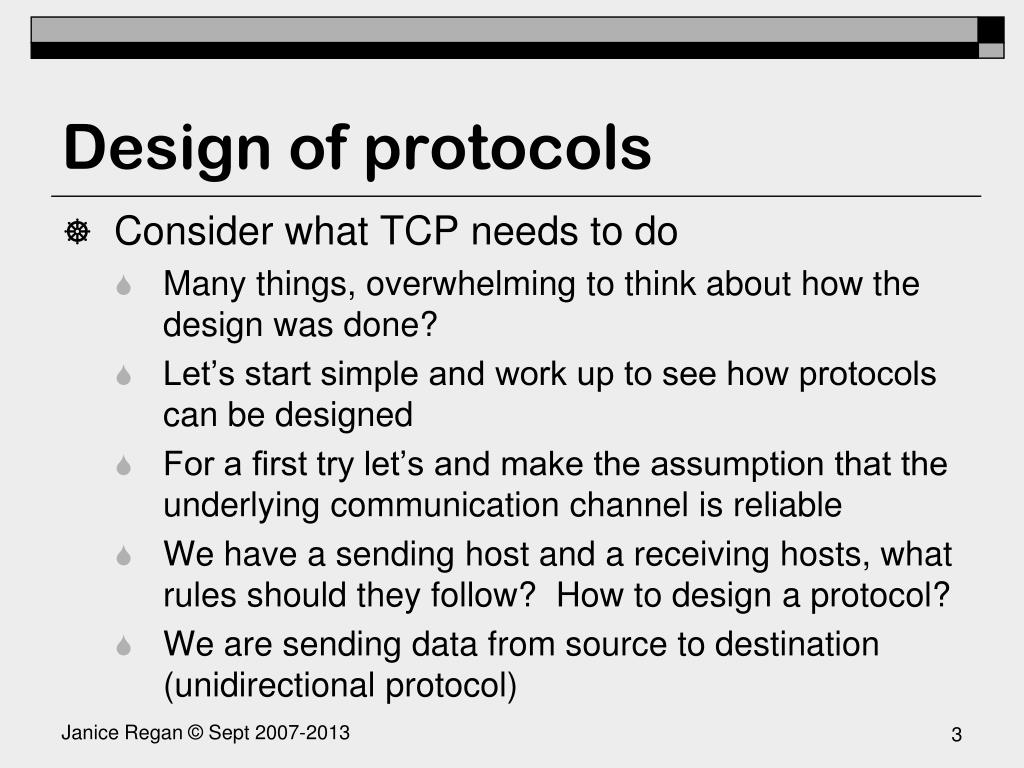 Design of protocols

Consider what TCP needs to do

Many things, overwhelming to think about how the design was done?

Let’s start simple and work up to see how protocols can be designed

For a first try let’s and make the assumption that the underlying communication channel is reliable

We have a sending host and a receiving hosts, what rules should they follow?  How to design a protocol?

We are sending data from source to destination (unidirectional protocol)

Janice Regan © Sept 2007-2013

3